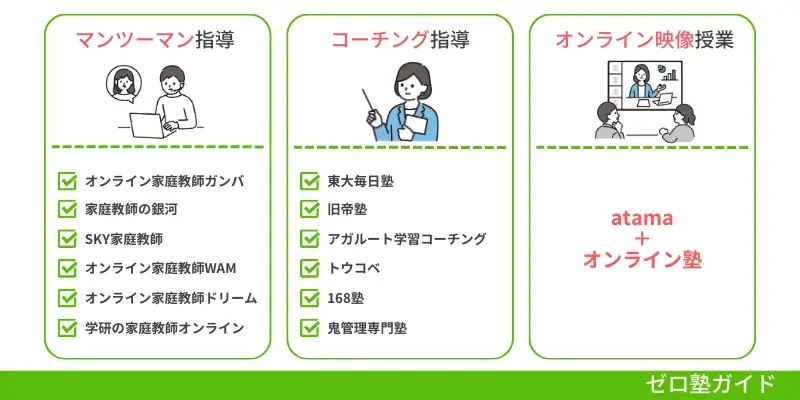 マンツーマン指導

オンライン家庭教師ガンバ
家庭教師の銀河
SKY家庭教師
オンライン家庭教師WAM
オンライン家庭教師ドリーム
学研の家庭教師オンライン

コーチング指導

東大毎日塾
旧帝塾
アガルート学習コーチング
トウコベ
168塾
鬼管理専門塾

オンライン映像授業

atama
＋
オンライン塾

ゼロ塾ガイド